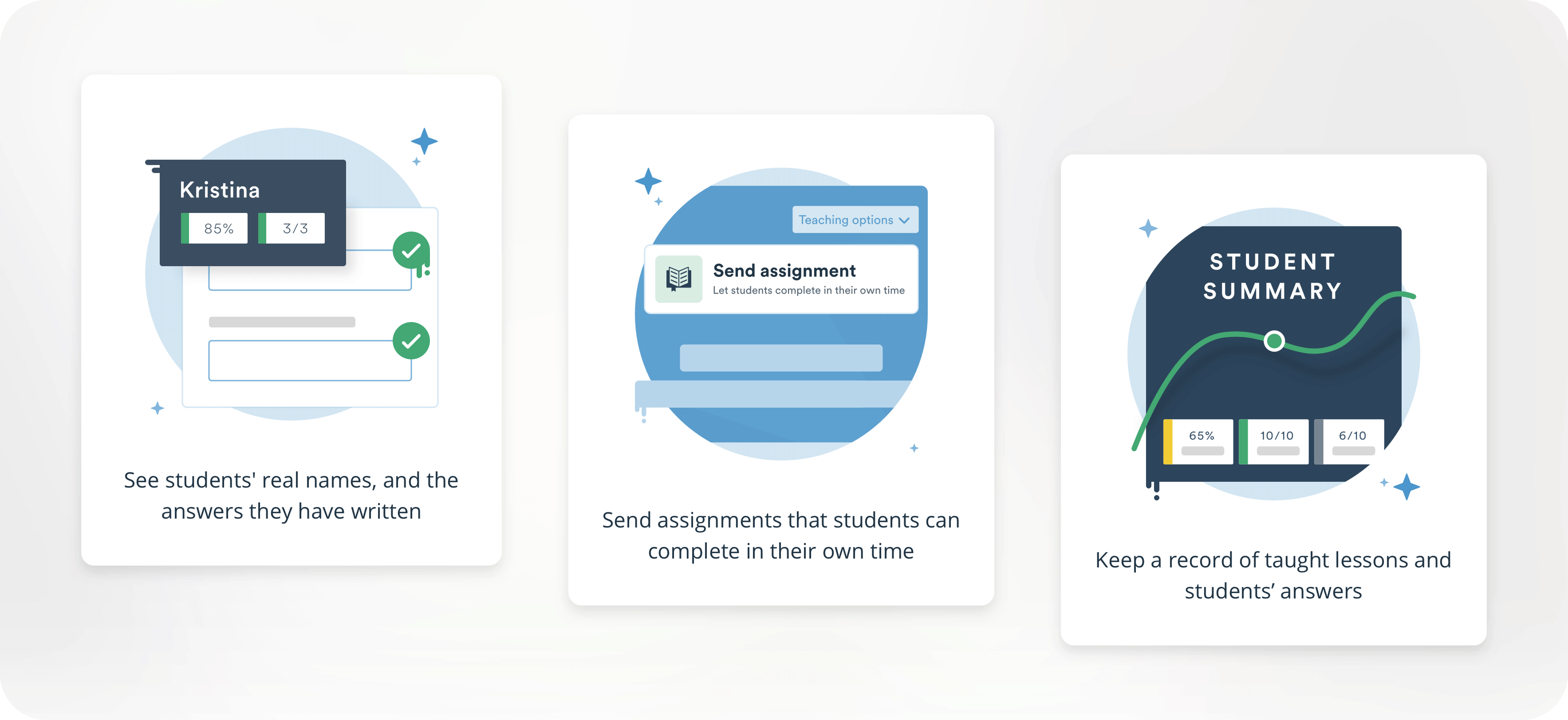 Kristina

85%

3/3

See students' real names, and the answers they have written

Teaching options

Send assignment

Let students complete in their own time

Send assignments that students can complete in their own time

STUDENT SUMMARY

65%

10/10

6/10

Keep a record of taught lessons and students’ answers